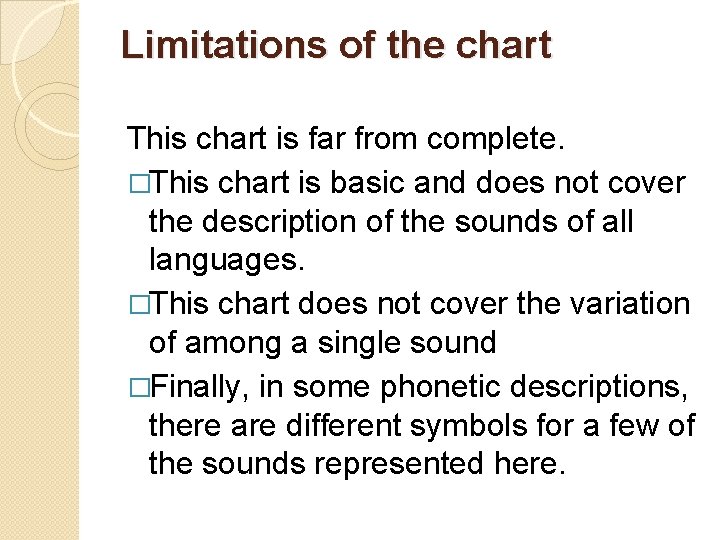 Limitations of the chart

This chart is far from complete.

□This chart is basic and does not cover the description of the sounds of all languages.

□This chart does not cover the variation of among a single sound

□Finally, in some phonetic descriptions, there are different symbols for a few of the sounds represented here.